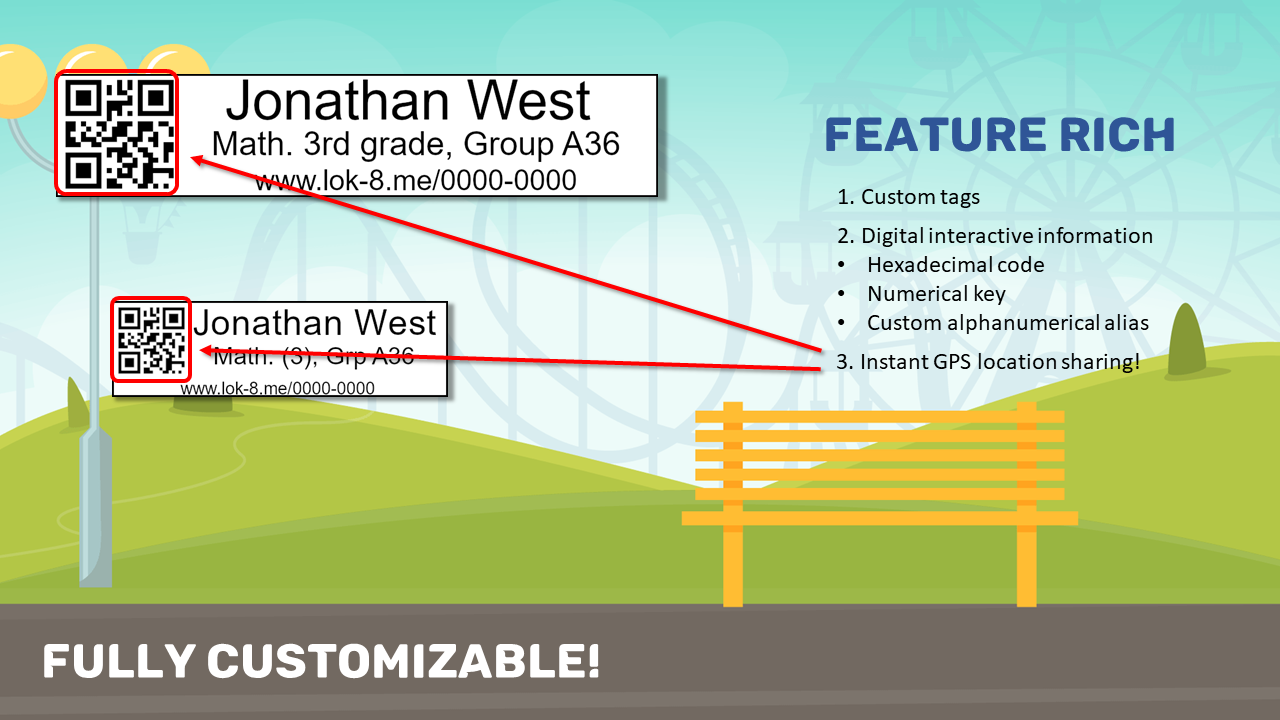 Jonathan West
Math. 3rd grade, Group A36
www.lok-8.me/0000-0000

Jonathan West
Math. (3), Grp A36
www.lok-8.me/0000-0000

FEATURE RICH

1. Custom tags
2. Digital interactive information
• Hexadecimal code
• Numerical key
• Custom alphanumerical alias
3. Instant GPS location sharing!

FULLY CUSTOMIZABLE!